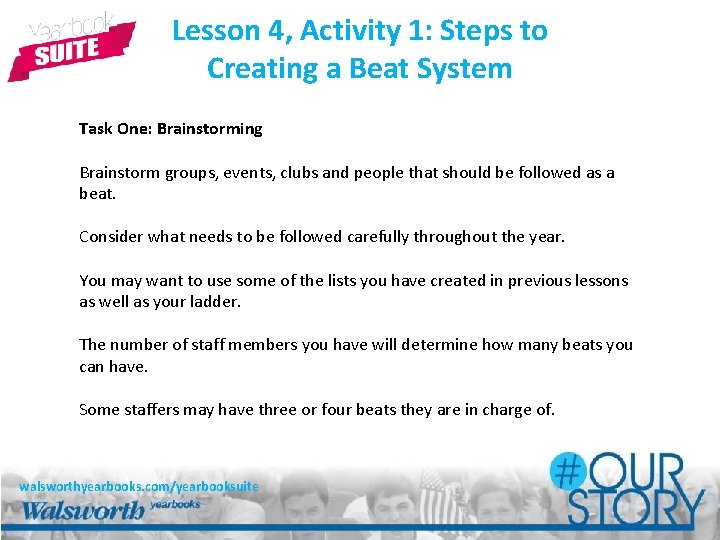 Yearbook SUITE

Lesson 4, Activity 1: Steps to Creating a Beat System

Task One: Brainstorming

Brainstorm groups, events, clubs and people that should be followed as a beat.

Consider what needs to be followed carefully throughout the year.

You may want to use some of the lists you have created in previous lessons as well as your ladder.

The number of staff members you have will determine how many beats you can have.

Some staffers may have three or four beats they are in charge of.

walsworthyearbooks.com/yearbooksuite
Walsworth yearbooks

#OUR STORY